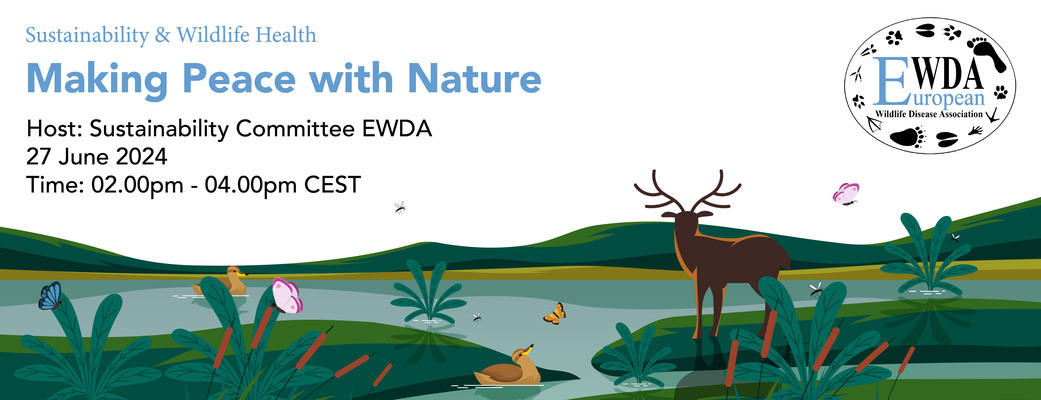 Sustainability & Wildlife Health
Making Peace with Nature
Host: Sustainability Committee EWDA
27 June 2024
Time: 02.00pm - 04.00pm CEST

EWDA
European
Wildlife Disease Association